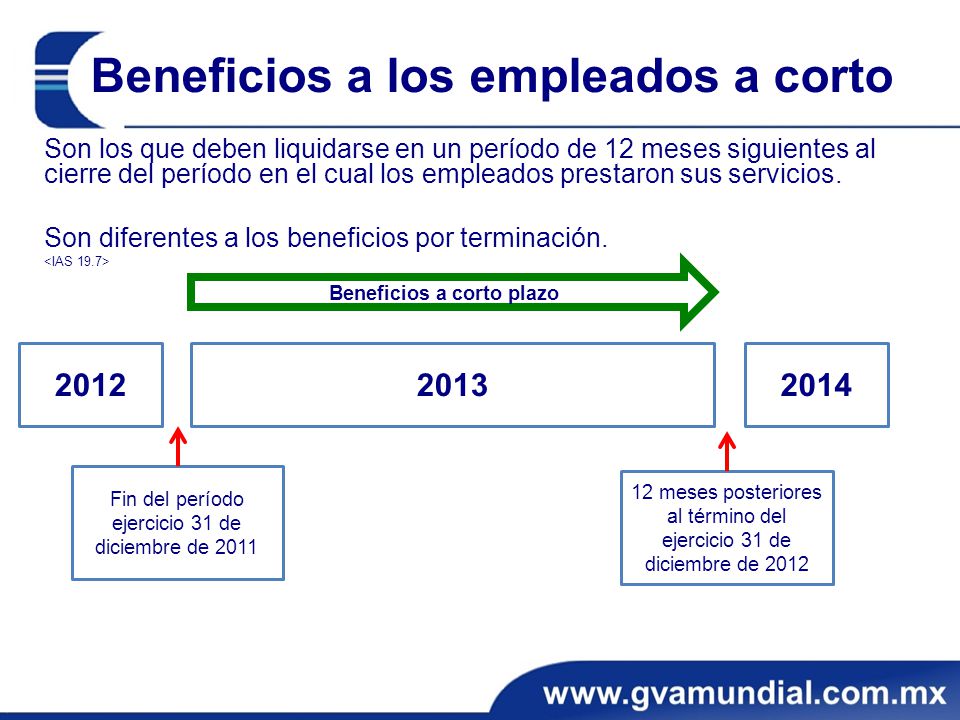 Beneficios a los empleados a corto

Son los que deben liquidarse en un período de 12 meses siguientes al cierre del período en el cual los empleados prestaron sus servicios.

Son diferentes a los beneficios por terminación.
<IAS 19.7>

Beneficios a corto plazo

2012

2013

2014

Fin del período ejercicio 31 de diciembre de 2011

12 meses posteriores al término del ejercicio 31 de diciembre de 2012

www.gvamundial.com.mx